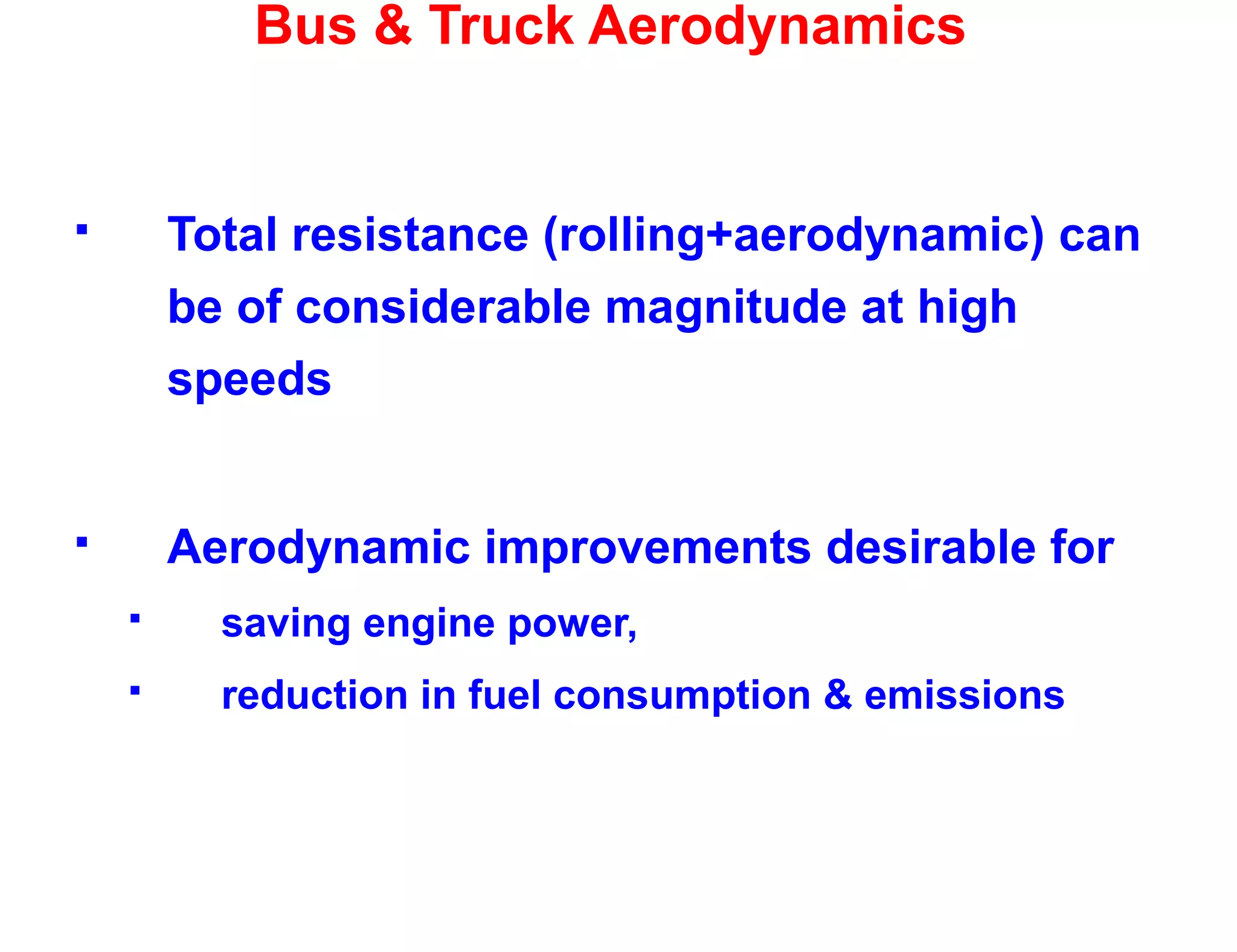 Bus & Truck Aerodynamics

▪ Total resistance (rolling+aerodynamic) can be of considerable magnitude at high speeds

▪ Aerodynamic improvements desirable for
▪ saving engine power,
▪ reduction in fuel consumption & emissions